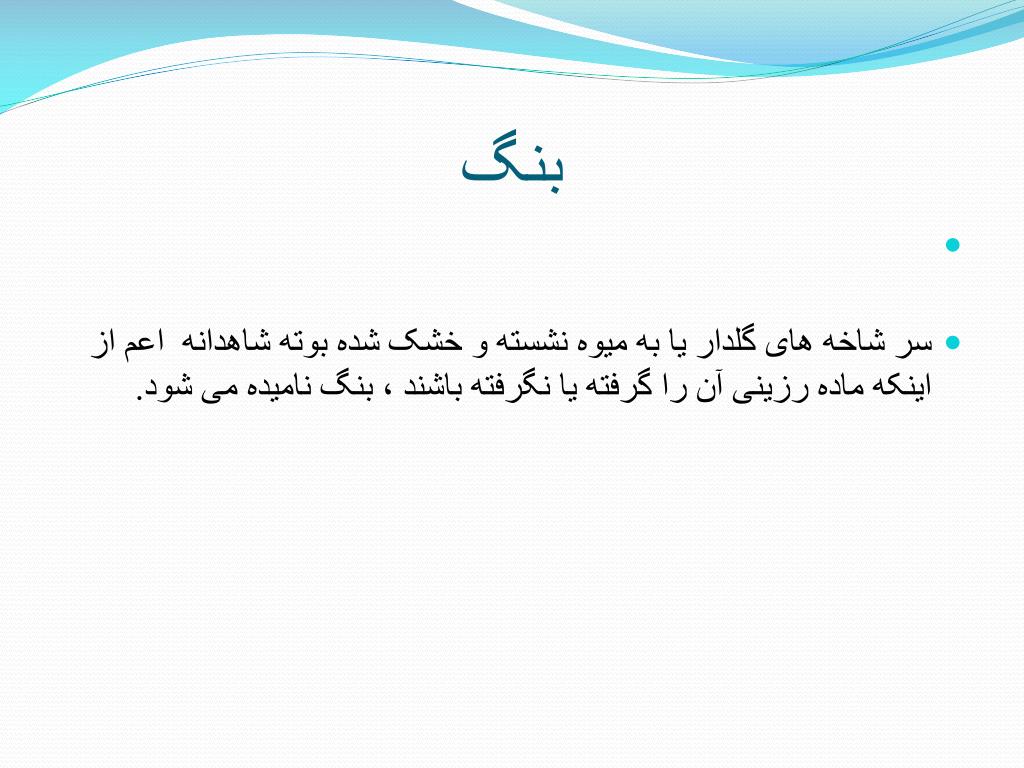 بنگ

سر شاخه های گلدار یا به میوه نشسته و خشک شده بوته شاهدانه اعم از اینکه ماده رزینی آن را گرفته یا نگرفته باشند ، بنگ نامیده می شود.